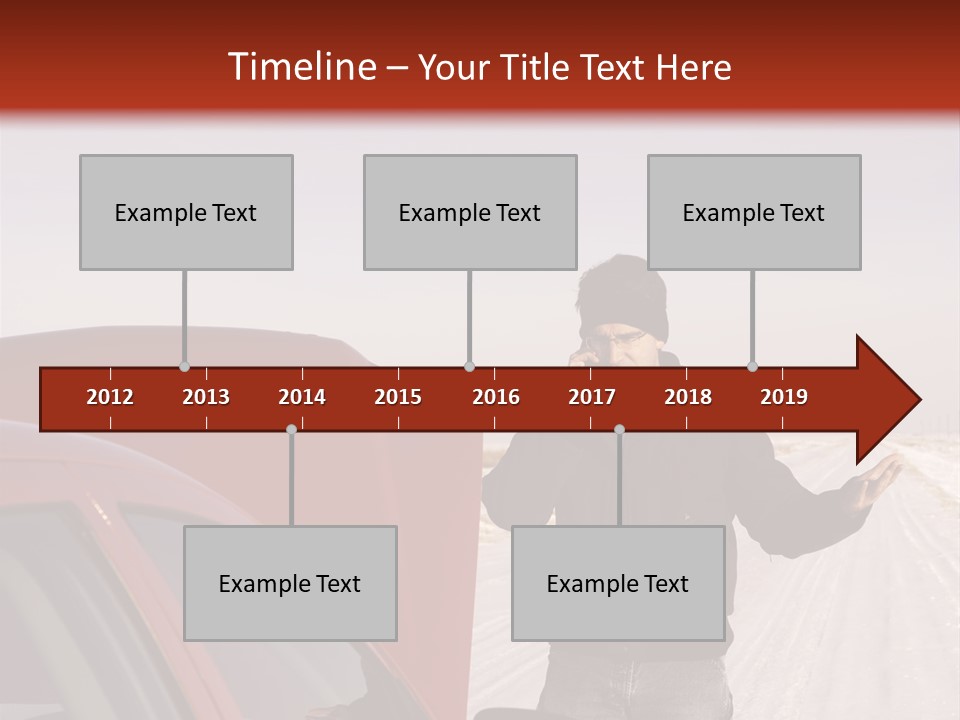 Timeline – Your Title Text Here

Example Text

Example Text

Example Text

2012 2013 2014 2015 2016 2017 2018 2019

Example Text

Example Text